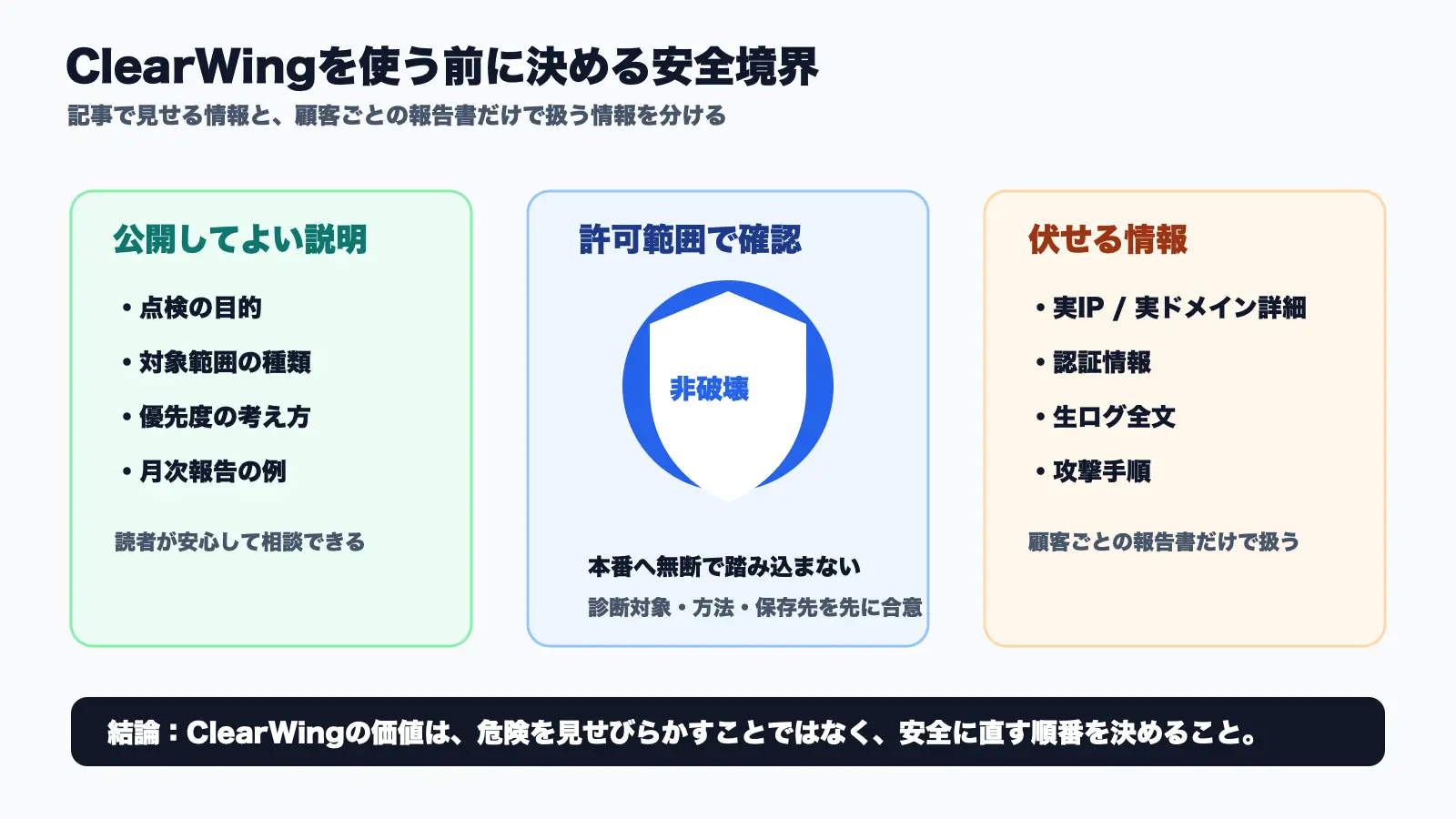 ClearWingを使う前に決める安全境界
記事で見せる情報と、顧客ごとの報告書だけで扱う情報を分ける

公開してよい説明

• 点検の目的
• 対象範囲の種類
• 優先度の考え方
• 月次報告の例

読者が安心して相談できる

許可範囲で確認

非破壊

本番へ無断で踏み込まない
診断対象・方法・保存先を先に合意

伏せる情報

• 実IP / 実ドメイン詳細
• 認証情報
• 生ログ全文
• 攻撃手順

顧客ごとの報告書だけで扱う

結論：ClearWingの価値は、危険を見せびらかすことではなく、安全に直す順番を決めること。